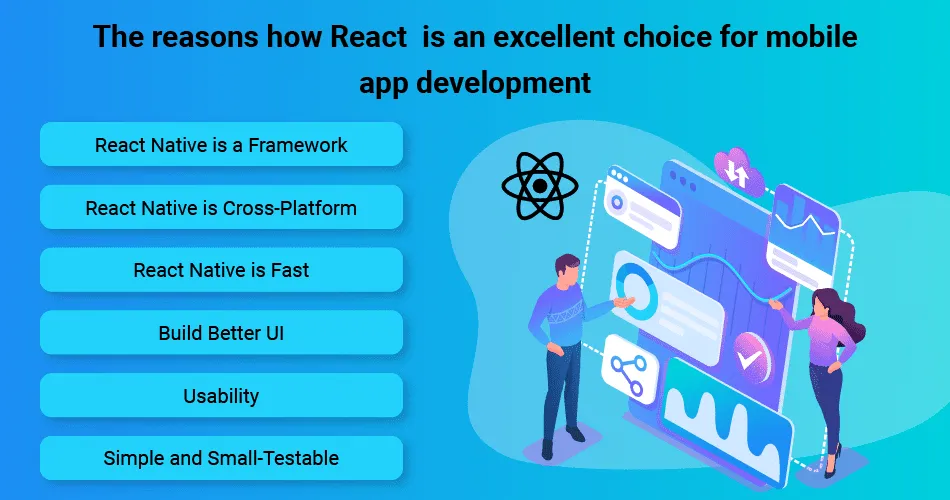 The reasons how React  is an excellent choice for mobile app development

React Native is a Framework

React Native is Cross-Platform

React Native is Fast

Build Better UI

Usability

Simple and Small-Testable